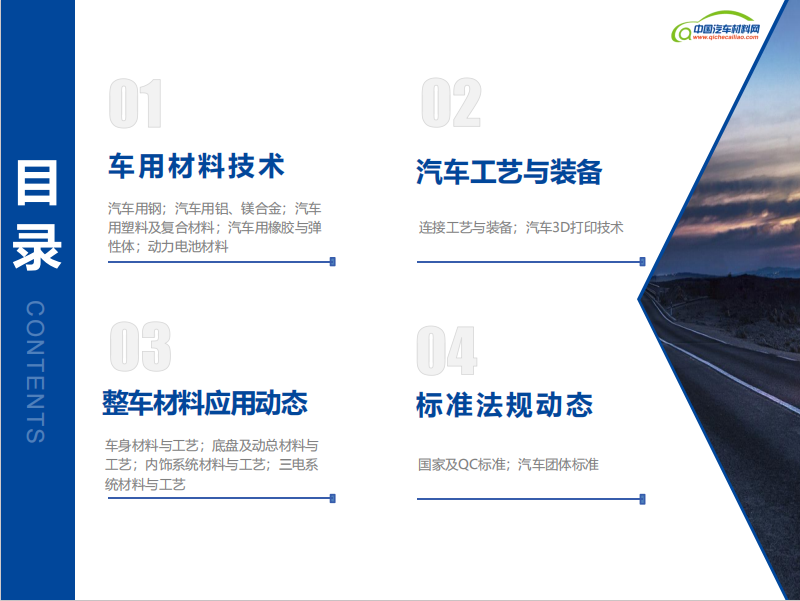 中国汽车材料网
www.qichecailiao.com

目录
CONTENTS

01
车用材料技术
汽车用钢；汽车用铝、镁合金；汽车用塑料及复合材料；汽车用橡胶与弹性体；动力电池材料

02
汽车工艺与装备
连接工艺与装备；汽车3D打印技术

03
整车材料应用动态
车身材料与工艺；底盘及动总材料与工艺；内饰系统材料与工艺；三电系统材料与工艺

04
标准法规动态
国家及QC标准；汽车团体标准